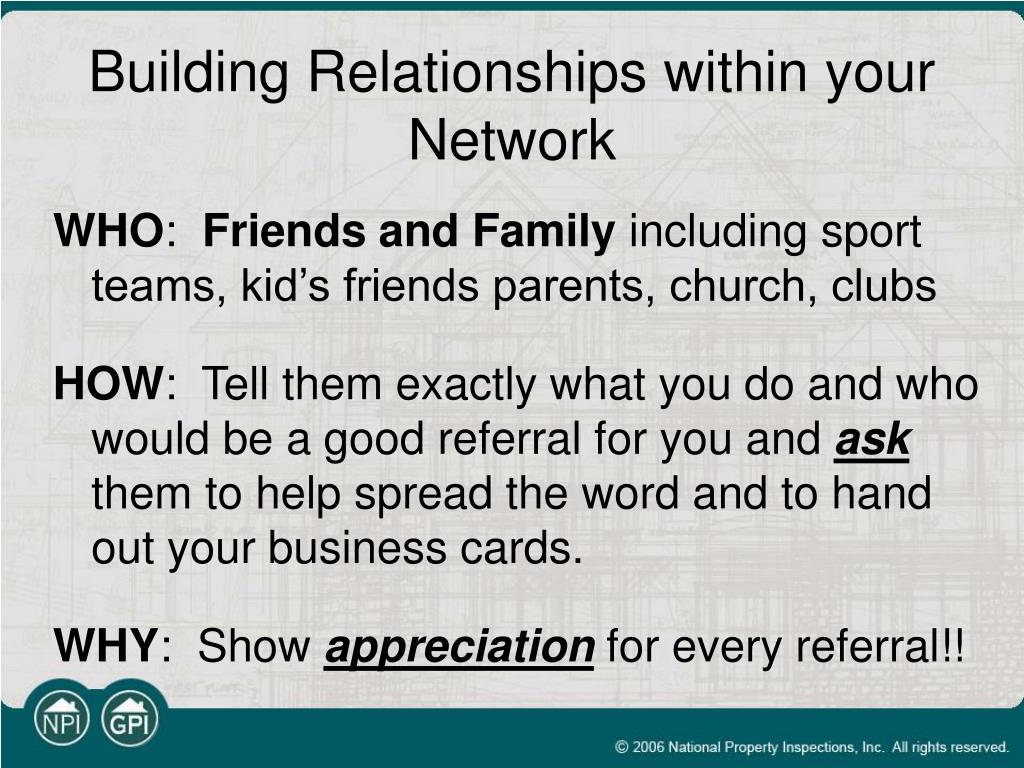 Building Relationships within your Network

WHO: Friends and Family including sport teams, kid's friends parents, church, clubs

HOW: Tell them exactly what you do and who would be a good referral for you and ask them to help spread the word and to hand out your business cards.

WHY: Show appreciation for every referral!!

NPI GPI

© 2006 National Property Inspections, Inc. All rights reserved.